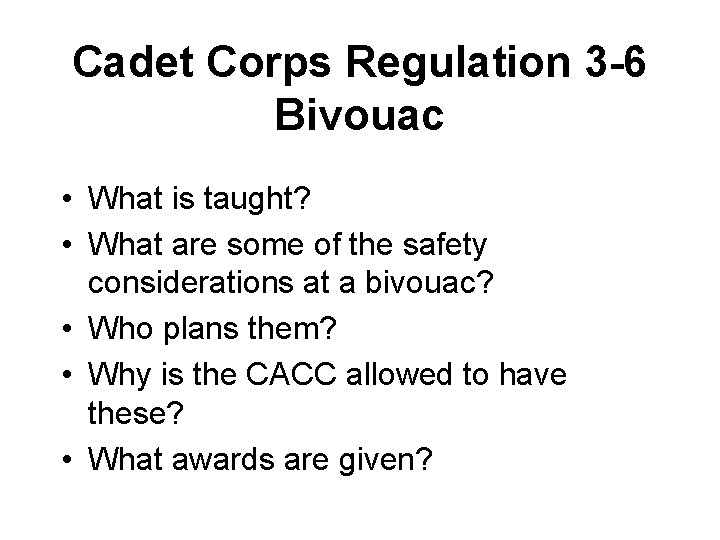 Cadet Corps Regulation 3-6
Bivouac

• What is taught?
• What are some of the safety considerations at a bivouac?
• Who plans them?
• Why is the CACC allowed to have these?
• What awards are given?